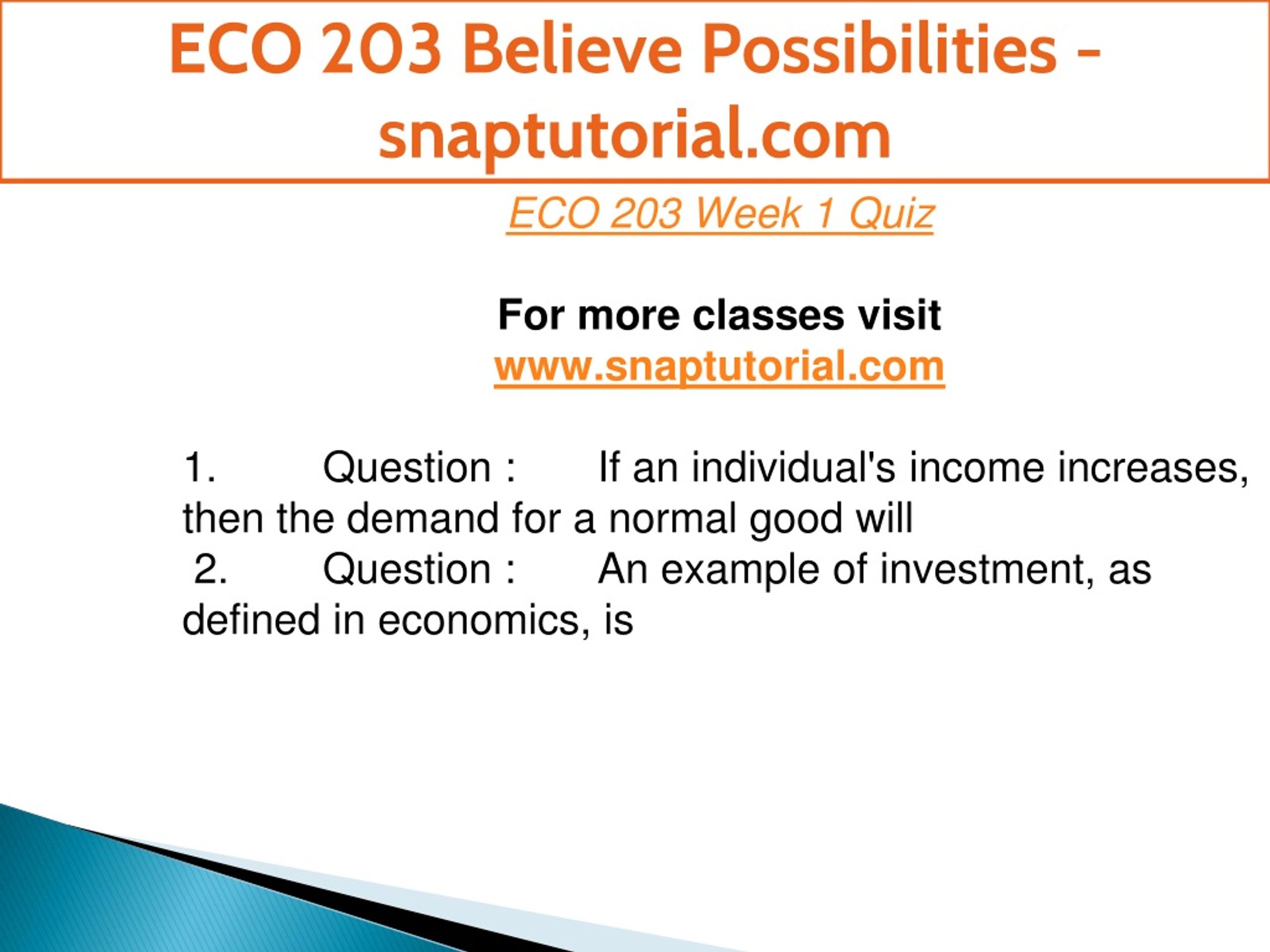 ECO 203 Believe Possibilities - snaptutorial.com

ECO 203 Week 1 Quiz

For more classes visit
www.snaptutorial.com

1. Question : If an individual's income increases, then the demand for a normal good will
2. Question : An example of investment, as defined in economics, is